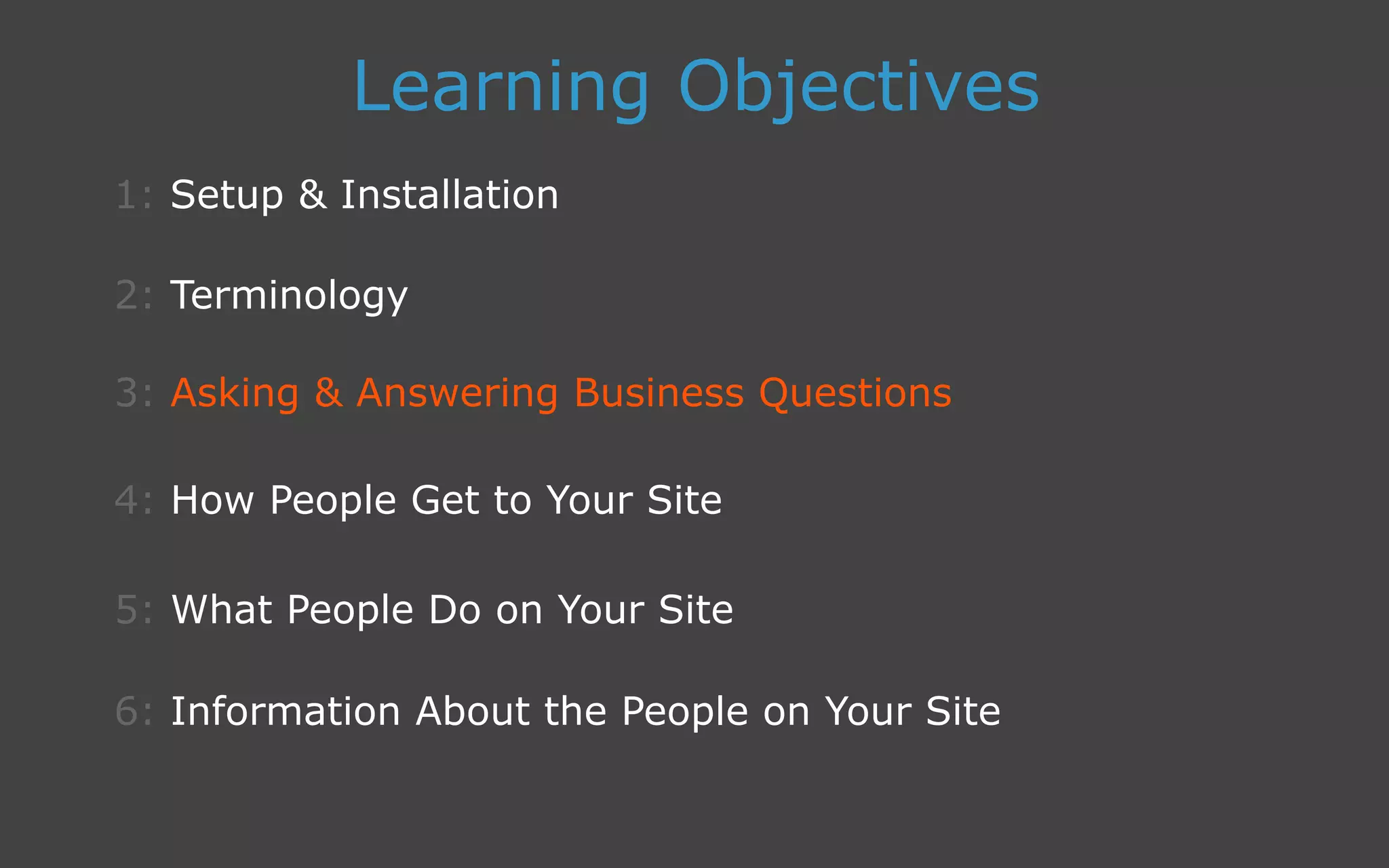 Learning Objectives

1: Setup & Installation

2: Terminology

3: Asking & Answering Business Questions

4: How People Get to Your Site

5: What People Do on Your Site

6: Information About the People on Your Site